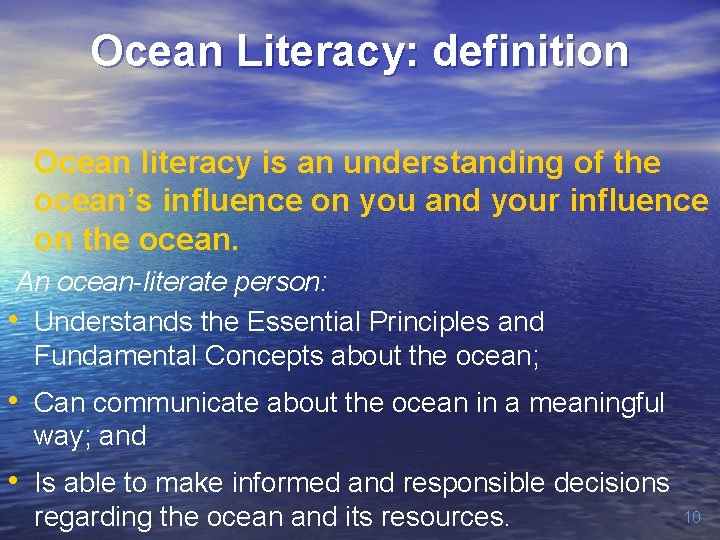 Ocean Literacy: definition

Ocean literacy is an understanding of the ocean's influence on you and your influence on the ocean.

An ocean-literate person:

• Understands the Essential Principles and Fundamental Concepts about the ocean;

• Can communicate about the ocean in a meaningful way; and

• Is able to make informed and responsible decisions regarding the ocean and its resources.

10